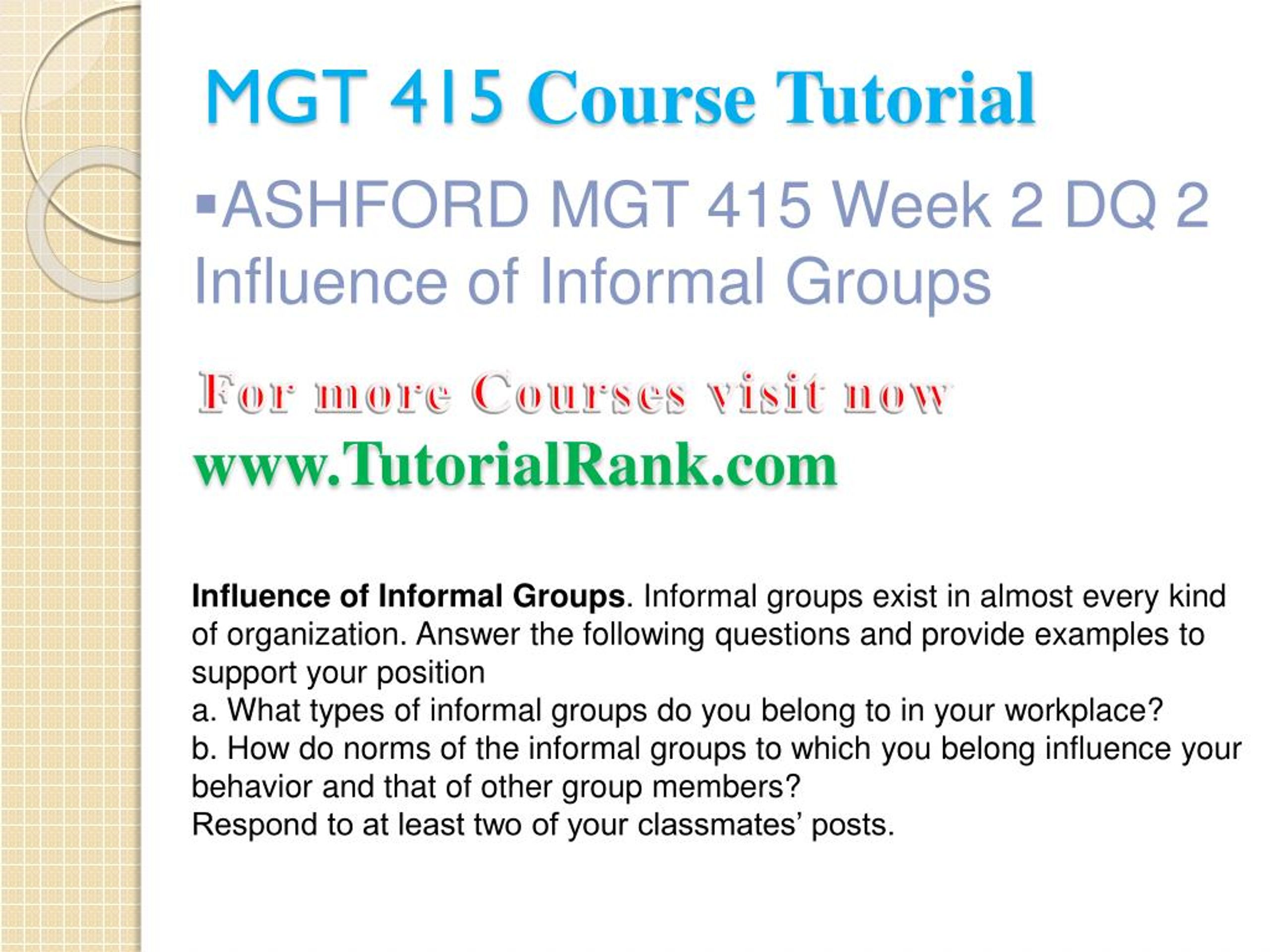 MGT 415 Course Tutorial

▪ASHFORD MGT 415 Week 2 DQ 2 Influence of Informal Groups

For more Courses visit now
www.TutorialRank.com

Influence of Informal Groups. Informal groups exist in almost every kind of organization. Answer the following questions and provide examples to support your position
a. What types of informal groups do you belong to in your workplace?
b. How do norms of the informal groups to which you belong influence your behavior and that of other group members?
Respond to at least two of your classmates' posts.